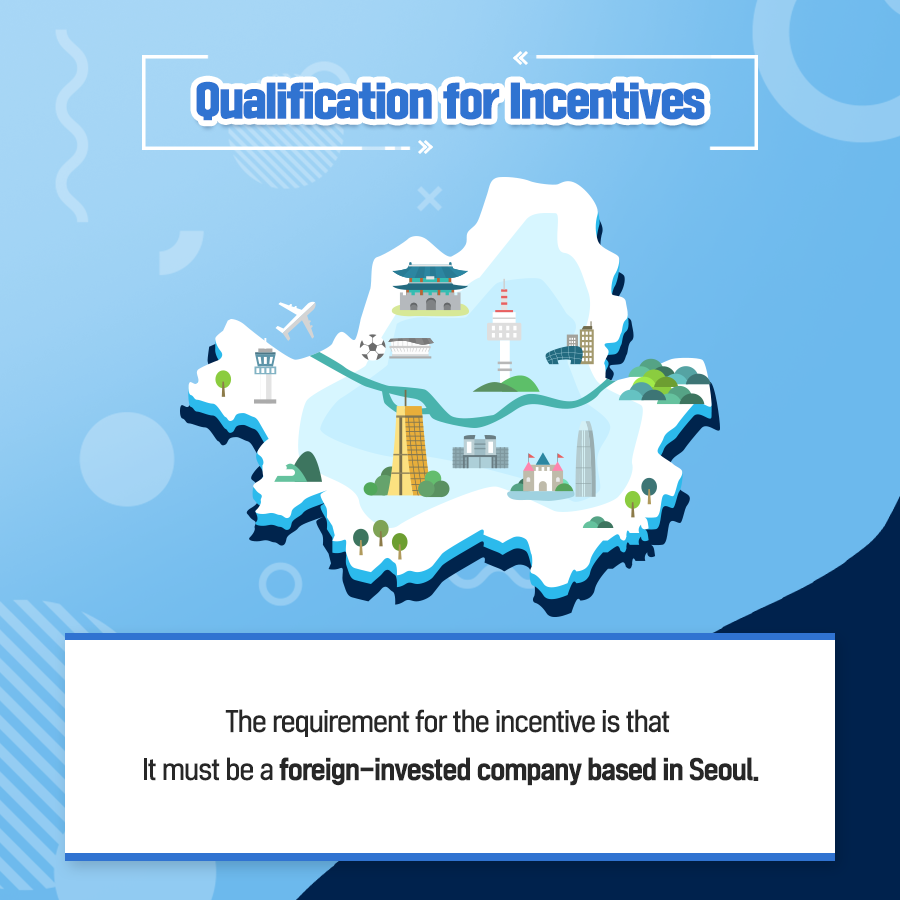 Qualification for Incentives

The requirement for the incentive is that It must be a foreign-invested company based in Seoul.